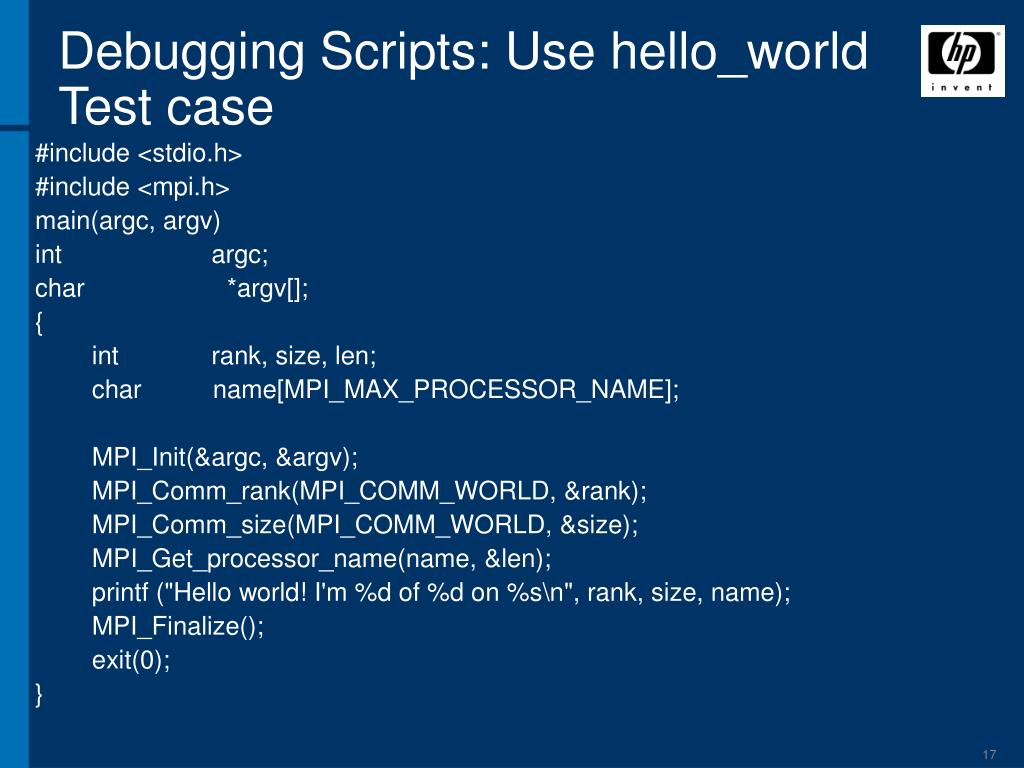 Debugging Scripts: Use hello_world Test case

hp
invent

#include <stdio.h>
#include <mpi.h>
main(argc, argv)
int argc;
char *argv[];
{
int rank, size, len;
char name[MPI_MAX_PROCESSOR_NAME];

MPI_Init(&argc, &argv);
MPI_Comm_rank(MPI_COMM_WORLD, &rank);
MPI_Comm_size(MPI_COMM_WORLD, &size);
MPI_Get_processor_name(name, &len);
printf ("Hello world! I'm %d of %d on %s\n", rank, size, name);
MPI_Finalize();
exit(0);
}

17